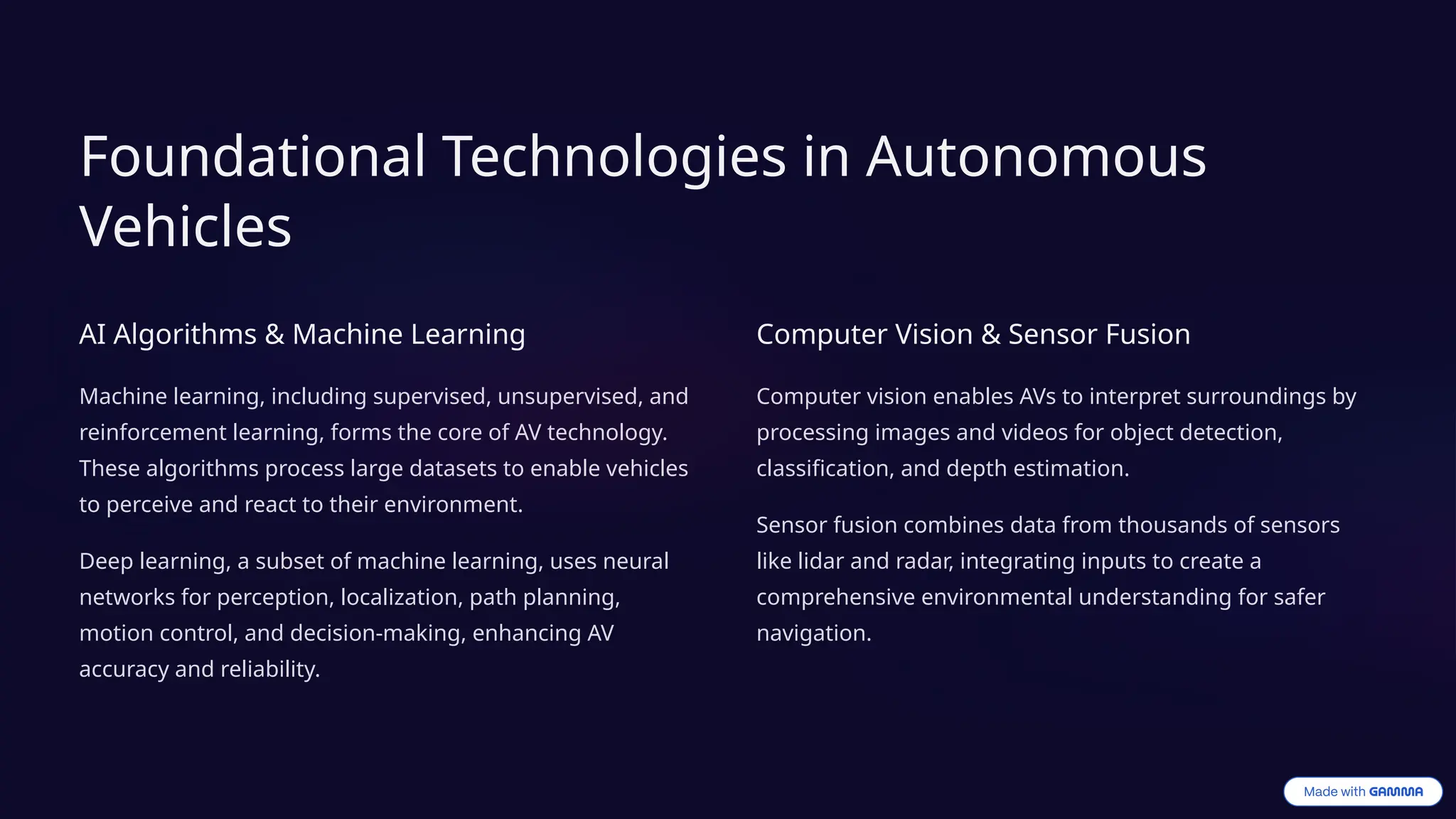 Foundational Technologies in Autonomous Vehicles

AI Algorithms & Machine Learning

Machine learning, including supervised, unsupervised, and reinforcement learning, forms the core of AV technology. These algorithms process large datasets to enable vehicles to perceive and react to their environment.

Deep learning, a subset of machine learning, uses neural networks for perception, localization, path planning, motion control, and decision-making, enhancing AV accuracy and reliability.

Computer Vision & Sensor Fusion

Computer vision enables AVs to interpret surroundings by processing images and videos for object detection, classification, and depth estimation.

Sensor fusion combines data from thousands of sensors like lidar and radar, integrating inputs to create a comprehensive environmental understanding for safer navigation.

Made with GAMMA